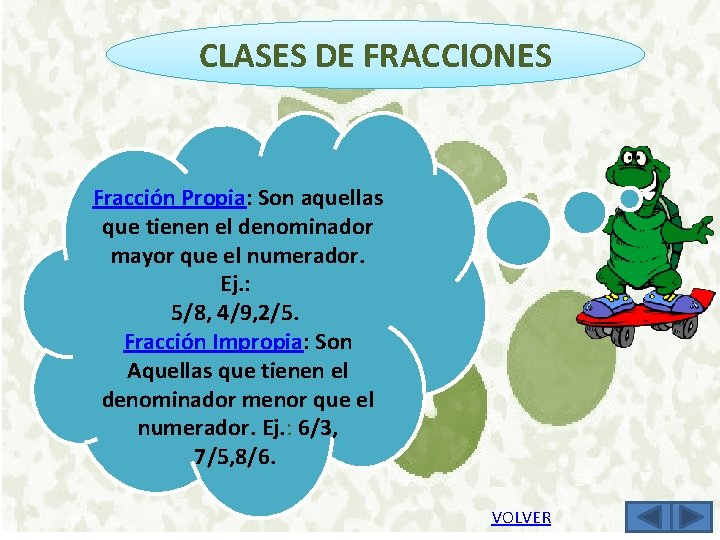 CLASES DE FRACCIONES

Fracción Propia: Son aquellas que tienen el denominador mayor que el numerador. Ej.: 5/8, 4/9,2/5.

Fracción Impropia: Son Aquellas que tienen el denominador menor que el numerador. Ej.: 6/3, 7/5,8/6.

VOLVER